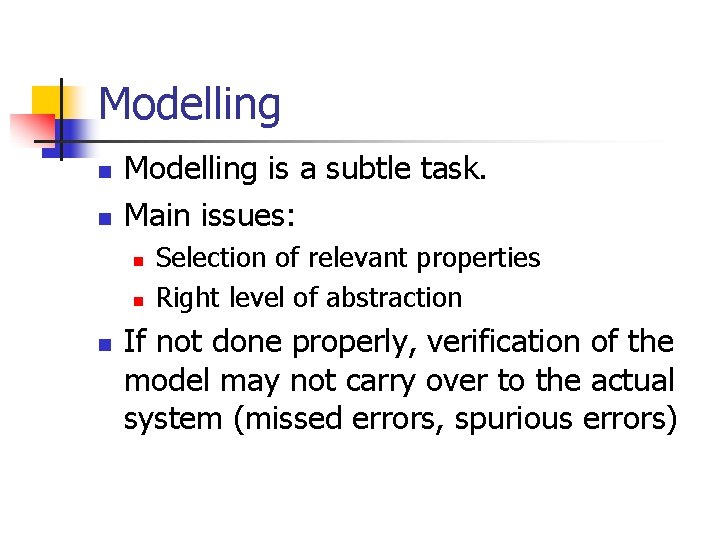 Modelling

- Modelling is a subtle task.
- Main issues:
  - Selection of relevant properties
  - Right level of abstraction
- If not done properly, verification of the model may not carry over to the actual system (missed errors, spurious errors)